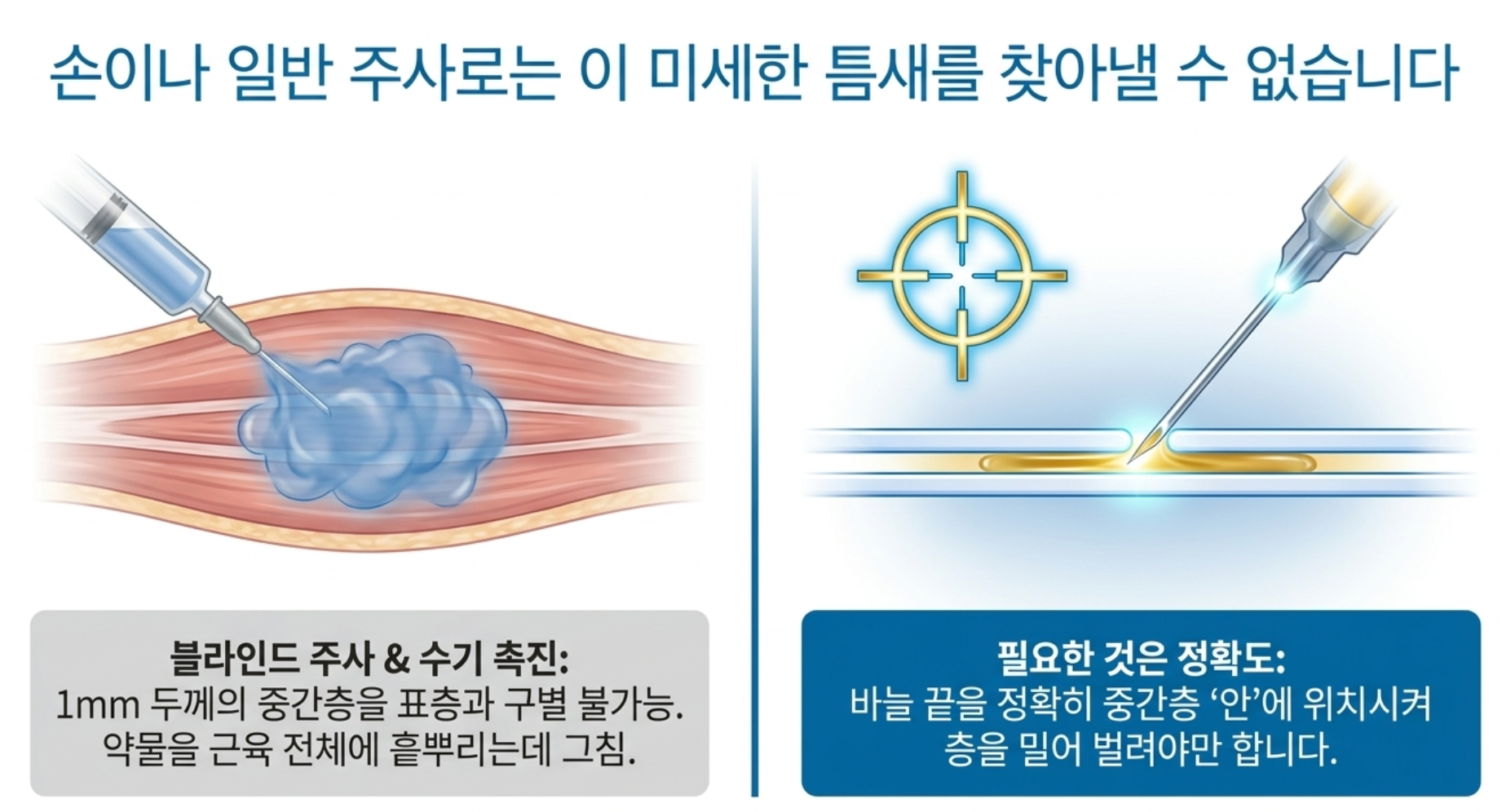 손이나 일반 주사로는 이 미세한 틈새를 찾아낼 수 없습니다

블라인드 주사 & 수기 촉진:
1mm 두께의 중간층을 표층과 구별 불가능.
약물을 근육 전체에 흩뿌리는데 그침.

필요한 것은 정확도:
바늘 끝을 정확히 중간층 '안'에 위치시켜
층을 밀어 벌려야만 합니다.